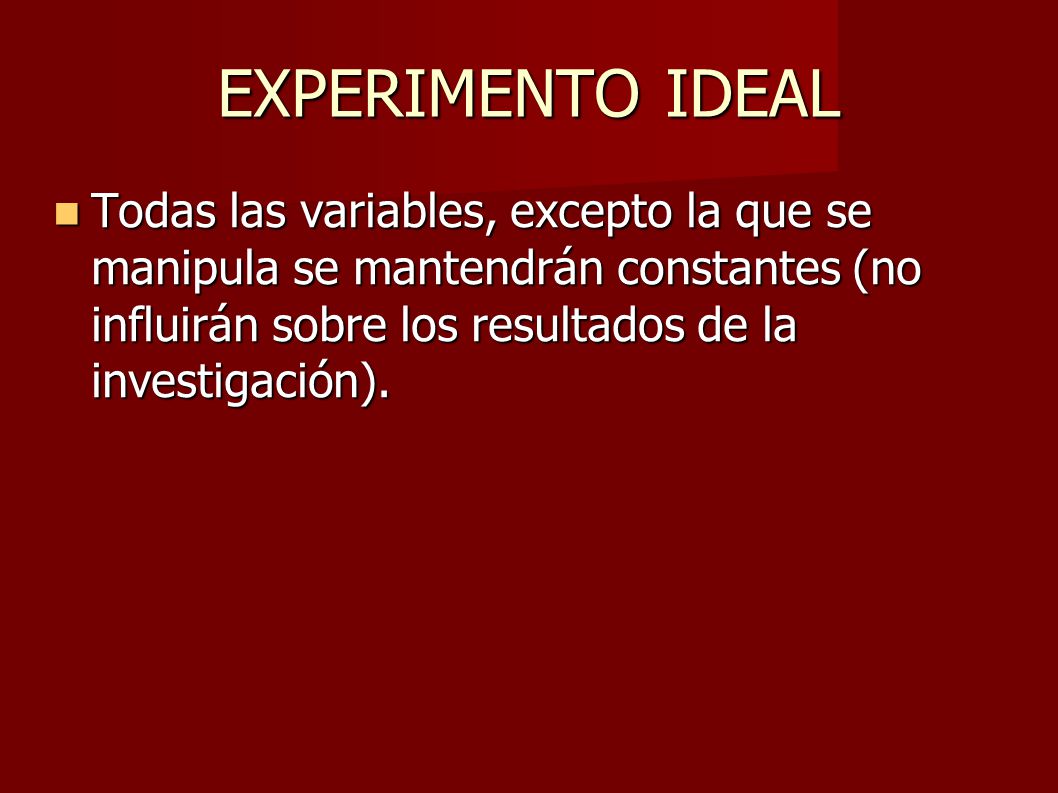 EXPERIMENTO IDEAL

Todas las variables, excepto la que se manipula se mantendrán constantes (no influirán sobre los resultados de la investigación).